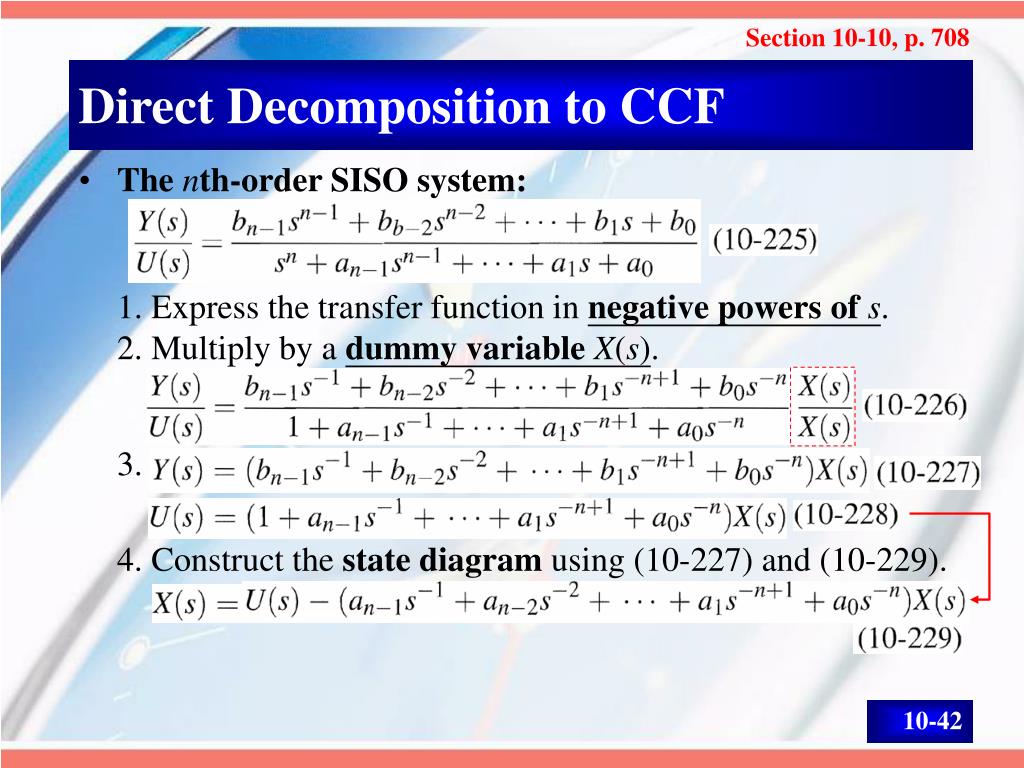 Section 10-10, p. 708

Direct Decomposition to CCF

• The $n$th-order SISO system:

$\frac{Y(s)}{U(s)} = \frac{b_{n-1}s^{n-1} + b_{b-2}s^{n-2} + \cdots + b_1 s + b_0}{s^n + a_{n-1}s^{n-1} + \cdots + a_1 s + a_0}$ (10-225)

1. Express the transfer function in negative powers of $s$.
2. Multiply by a dummy variable $X(s)$.

$\frac{Y(s)}{U(s)} = \frac{b_{n-1}s^{-1} + b_{n-2}s^{-2} + \cdots + b_1 s^{-n+1} + b_0 s^{-n}}{1 + a_{n-1}s^{-1} + \cdots + a_1 s^{-n+1} + a_0 s^{-n}} \frac{X(s)}{X(s)}$ (10-226)

3. $Y(s) = (b_{n-1}s^{-1} + b_{n-2}s^{-2} + \cdots + b_1 s^{-n+1} + b_0 s^{-n})X(s)$ (10-227)

$U(s) = (1 + a_{n-1}s^{-1} + \cdots + a_1 s^{-n+1} + a_0 s^{-n})X(s)$ (10-228)

4. Construct the state diagram using (10-227) and (10-229).

$X(s) = U(s) - (a_{n-1}s^{-1} + a_{n-2}s^{-2} + \cdots + a_1 s^{-n+1} + a_0 s^{-n})X(s)$

(10-229)

10-42